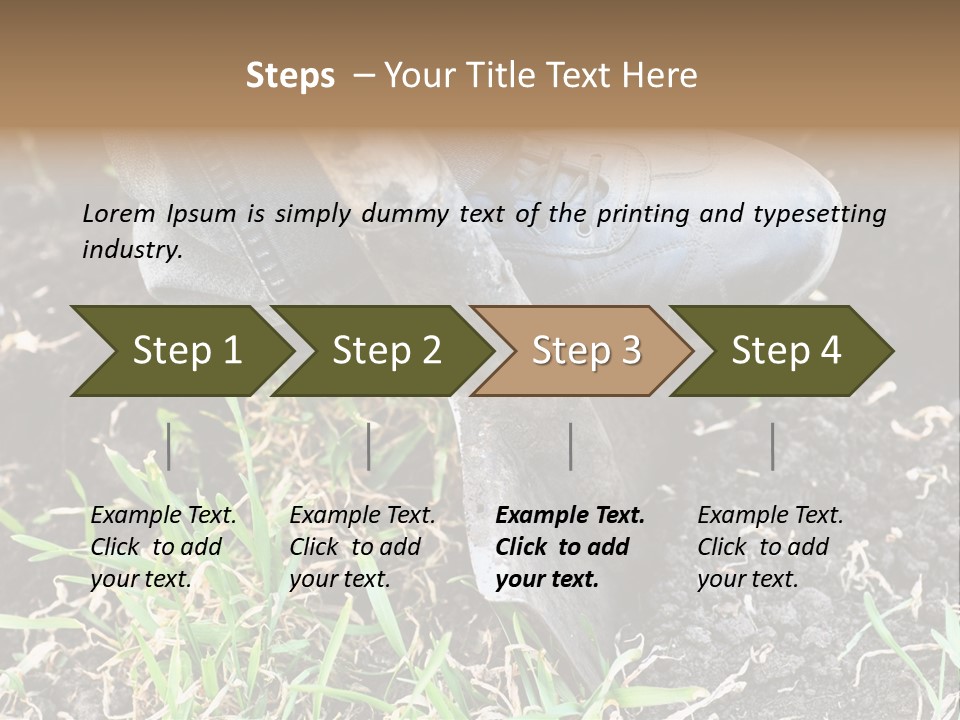 Steps – Your Title Text Here

Lorem Ipsum is simply dummy text of the printing and typesetting industry.

Step 1

Step 2

Step 3

Step 4

Example Text. Click to add your text.

Example Text. Click to add your text.

Example Text. Click to add your text.

Example Text. Click to add your text.